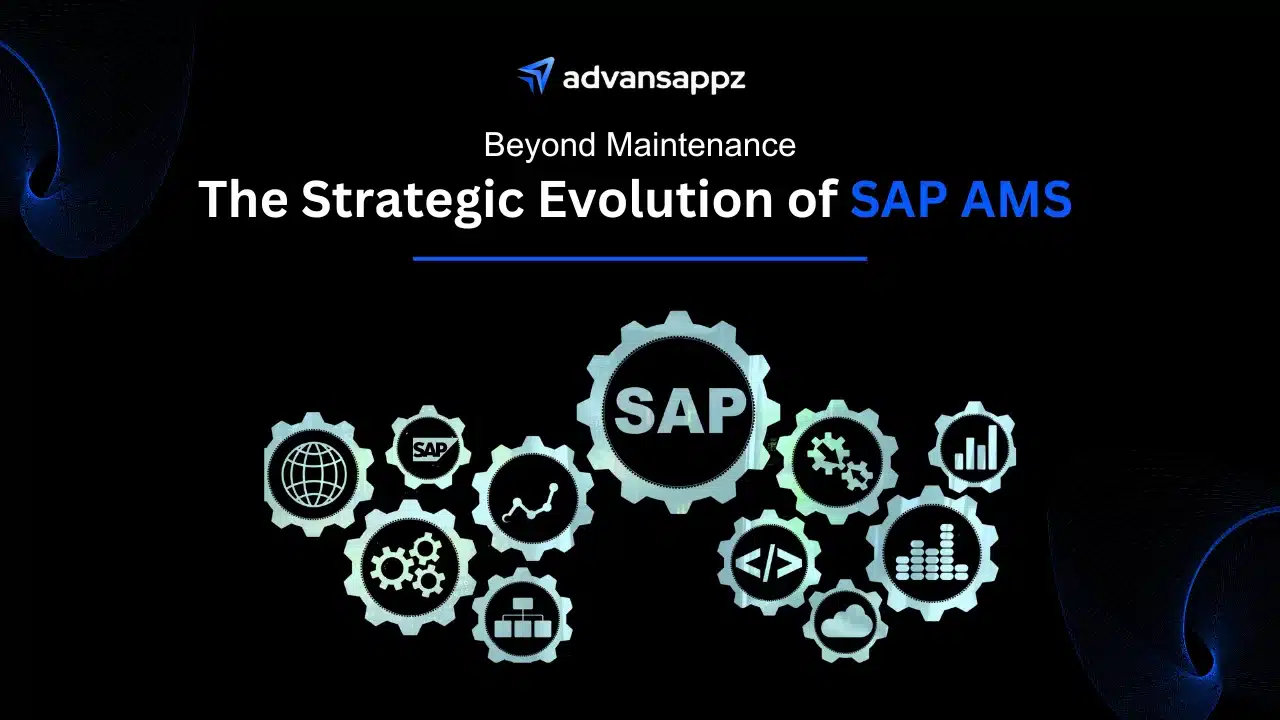 advansappz

Beyond Maintenance

The Strategic Evolution of SAP AMS

SAP

SAP

</>